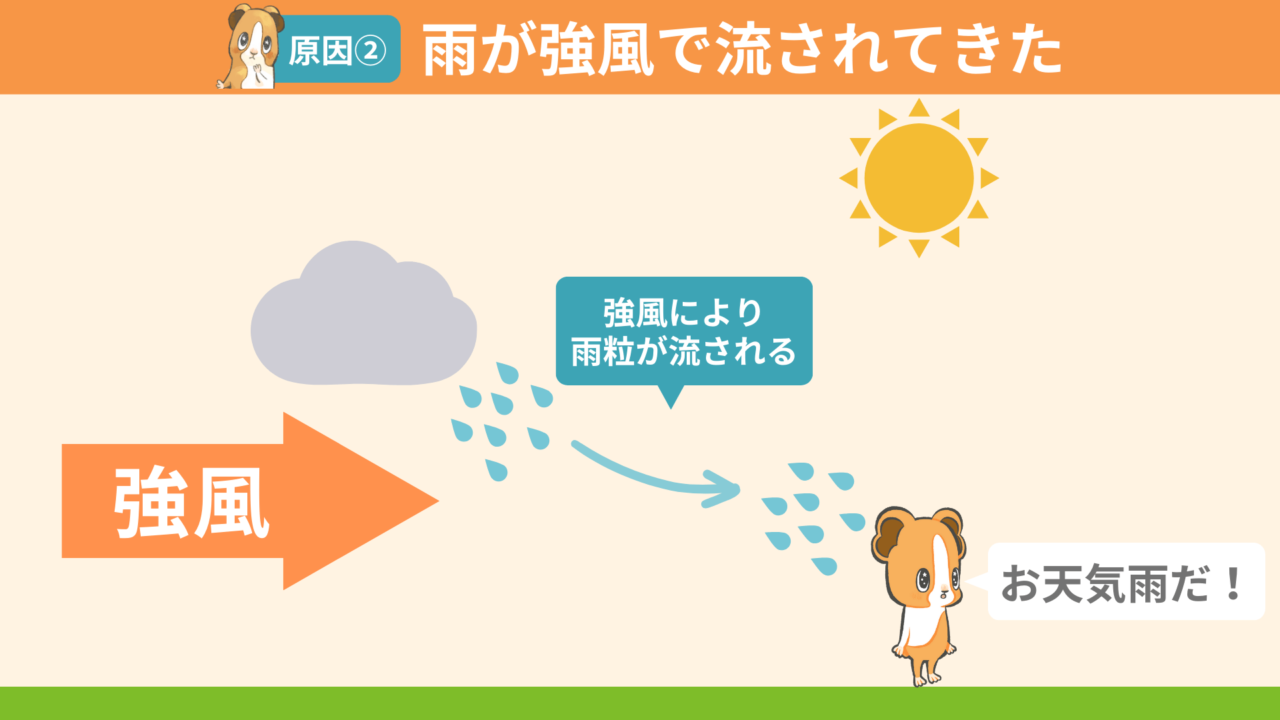 原因②　雨が強風で流されてきた

強風により
雨粒が流される

強風

お天気雨だ！